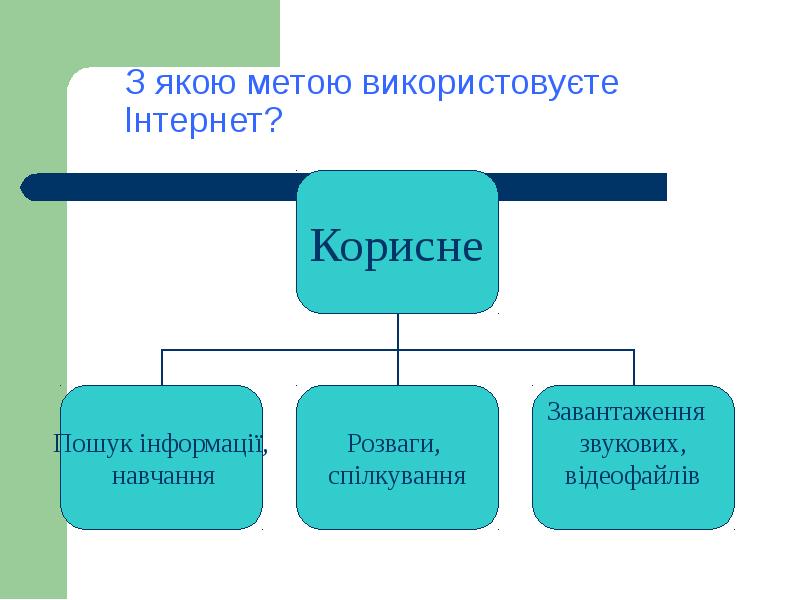 З якою метою використовуєте Інтернет?

Корисне

Пошук інформації, навчання

Розваги, спілкування

Завантаження звукових, відеофайлів